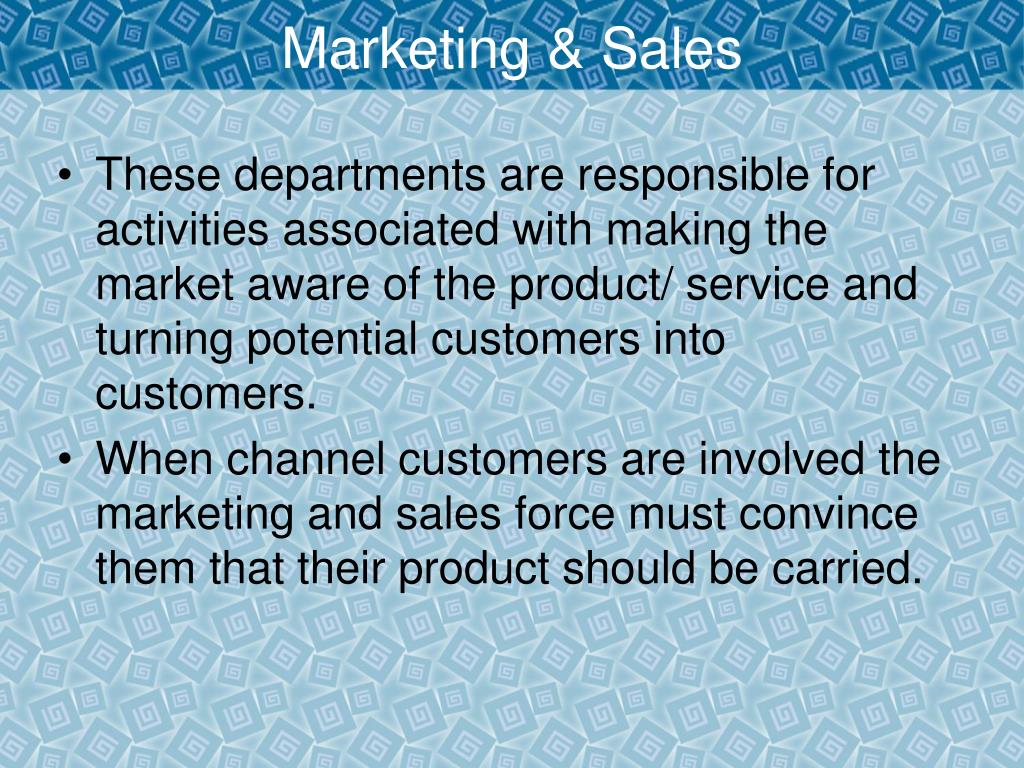 Marketing & Sales

• These departments are responsible for activities associated with making the market aware of the product/ service and turning potential customers into customers.
• When channel customers are involved the marketing and sales force must convince them that their product should be carried.